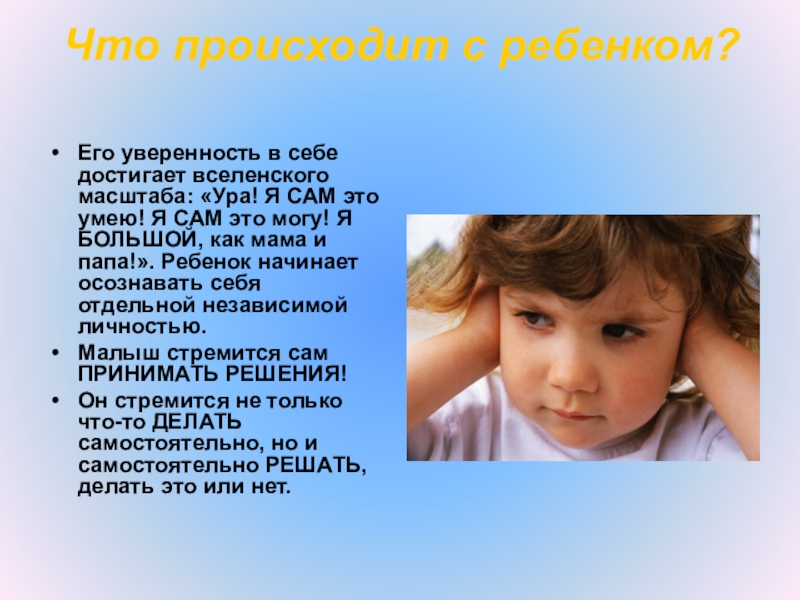 Что происходит с ребенком?

• Его уверенность в себе достигает вселенского масштаба: «Ура! Я САМ это умею! Я САМ это могу! Я БОЛЬШОЙ, как мама и папа!». Ребенок начинает осознавать себя отдельной независимой личностью.
• Малыш стремится сам ПРИНИМАТЬ РЕШЕНИЯ!
• Он стремится не только что-то ДЕЛАТЬ самостоятельно, но и самостоятельно РЕШАТЬ, делать это или нет.